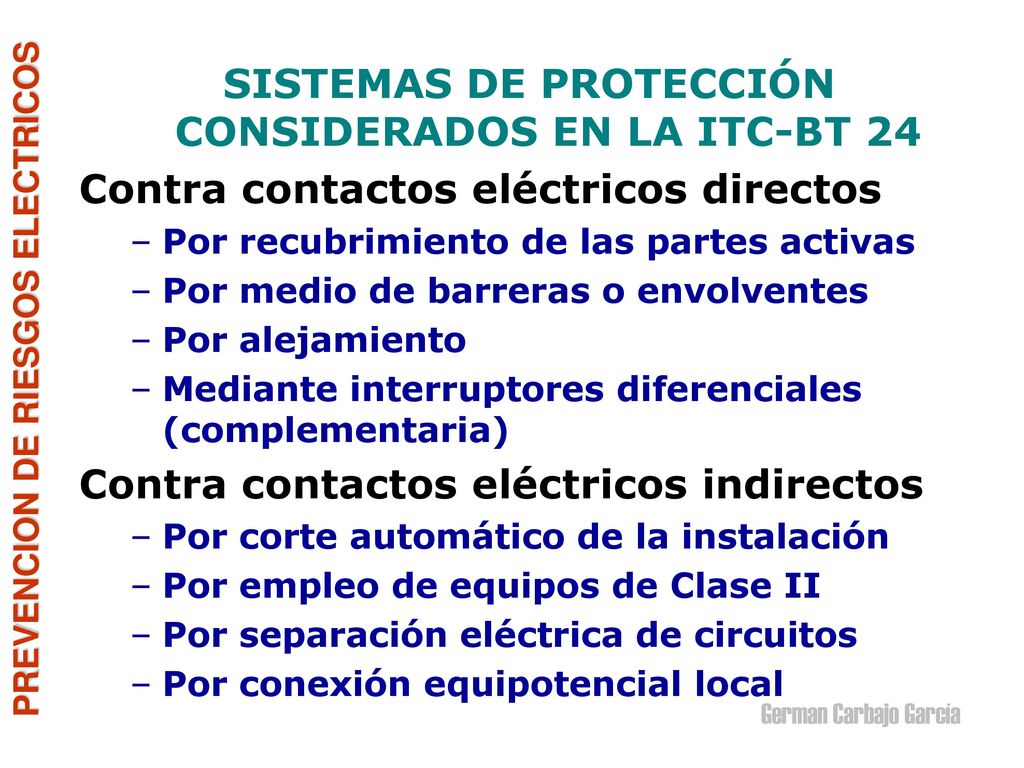 PREVENCION DE RIESGOS ELECTRICOS

SISTEMAS DE PROTECCIÓN CONSIDERADOS EN LA ITC-BT 24

Contra contactos eléctricos directos
– Por recubrimiento de las partes activas
– Por medio de barreras o envolventes
– Por alejamiento
– Mediante interruptores diferenciales (complementaria)

Contra contactos eléctricos indirectos
– Por corte automático de la instalación
– Por empleo de equipos de Clase II
– Por separación eléctrica de circuitos
– Por conexión equipotencial local

German Carbajo García